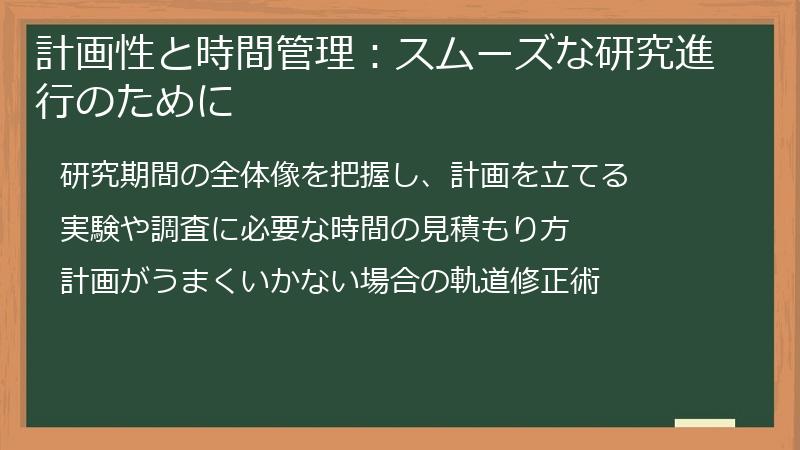 計画性と時間管理：スムーズな研究進行のために

研究期間の全体像を把握し、計画を立てる

実験や調査に必要な時間の見積もり方

計画がうまくいかない場合の軌道修正術